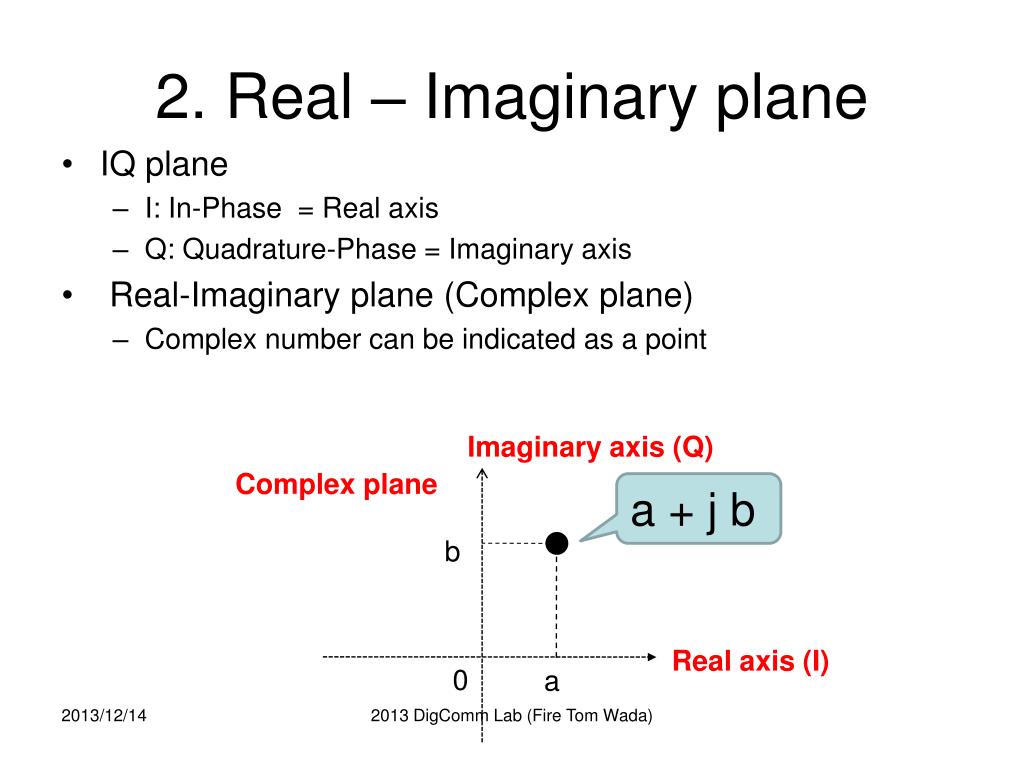 2. Real – Imaginary plane

• IQ plane
 – I: In-Phase = Real axis
 – Q: Quadrature-Phase = Imaginary axis
• Real-Imaginary plane (Complex plane)
 – Complex number can be indicated as a point

Imaginary axis (Q)

Complex plane

a + j b

b

Real axis (I)

0

a

2013/12/14

2013 DigComm Lab (Fire Tom Wada)